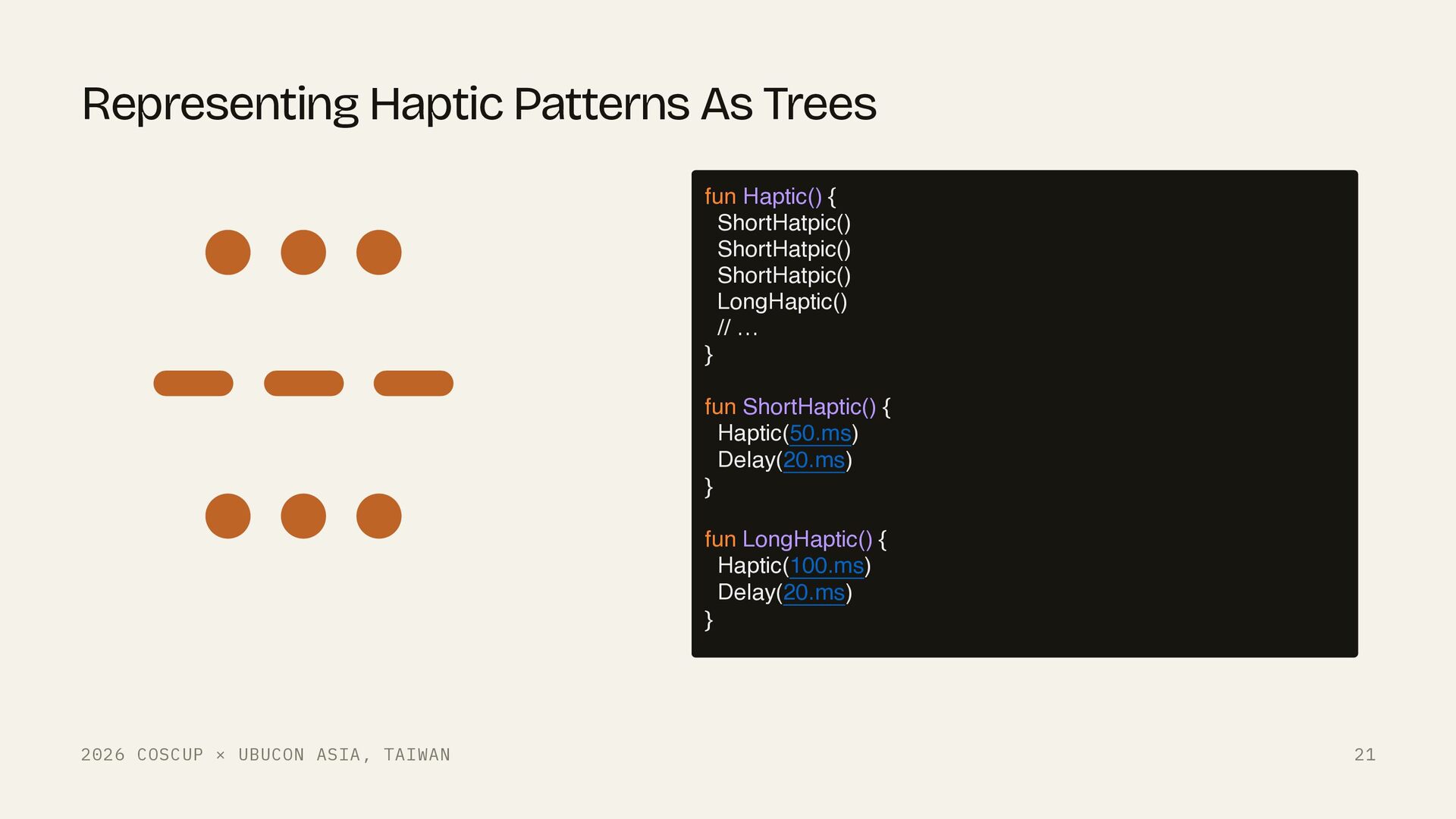 Representing Haptic Patterns As Trees

fun Haptic() {
  ShortHatpic()
  ShortHatpic()
  ShortHatpic()
  LongHaptic()
  // …
}

fun ShortHaptic() {
  Haptic(50.ms)
  Delay(20.ms)
}

fun LongHaptic() {
  Haptic(100.ms)
  Delay(20.ms)
}

2026 COSCUP × UBUCON ASIA, TAIWAN

21